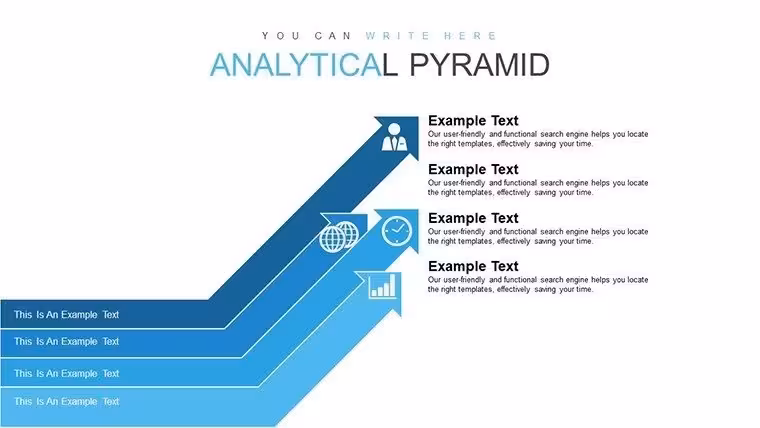 YOU CAN WRITE HERE

ANALYTICAL PYRAMID

Example Text

Our user-friendly and functional search engine helps you locate the right templates, effectively saving your time.

Example Text

Our user-friendly and functional search engine helps you locate the right templates, effectively saving your time.

Example Text

Our user-friendly and functional search engine helps you locate the right templates, effectively saving your time.

Example Text

Our user-friendly and functional search engine helps you locate the right templates, effectively saving your time.

This Is An Example Text

This Is An Example Text

This Is An Example Text

This Is An Example Text